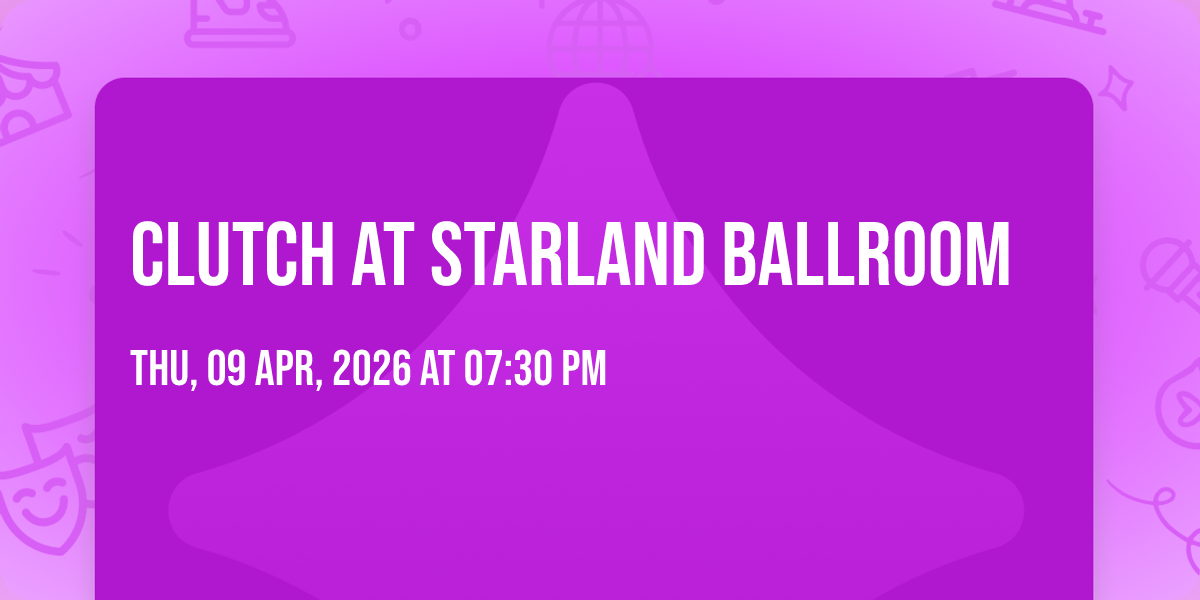 CLUTCH AT STARLAND BALLROOM

THU, 09 APR, 2026 AT 07:30 PM